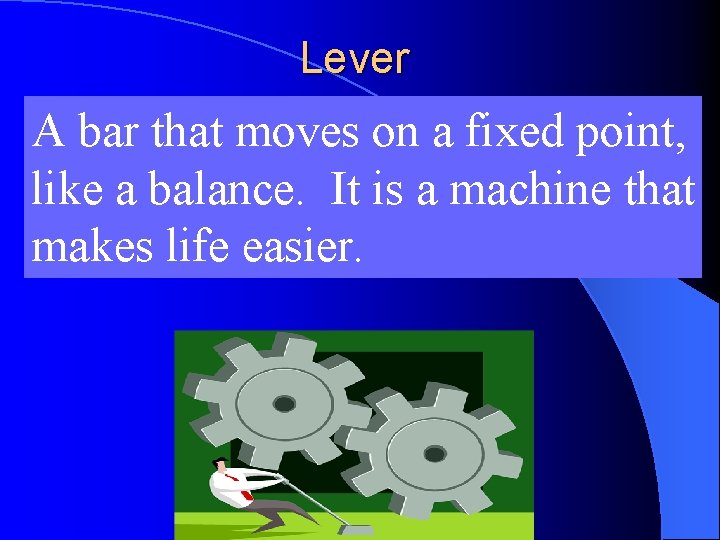 Lever

A bar that moves on a fixed point, like a balance. It is a machine that makes life easier.